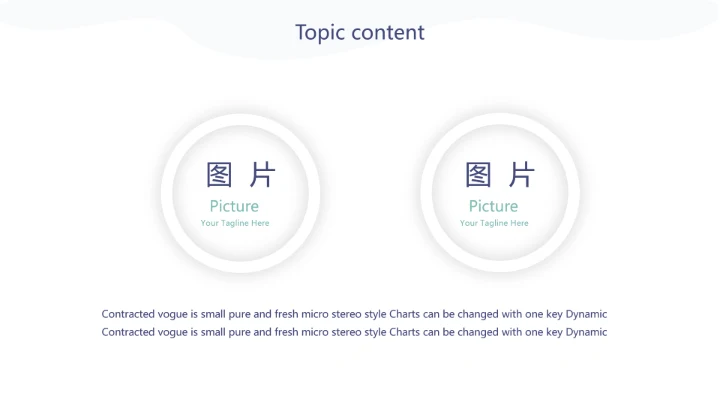 Topic content

图 片
Picture
Your Tagline Here

图 片
Picture
Your Tagline Here

Contracted vogue is small pure and fresh micro stereo style Charts can be changed with one key Dynamic
Contracted vogue is small pure and fresh micro stereo style Charts can be changed with one key Dynamic